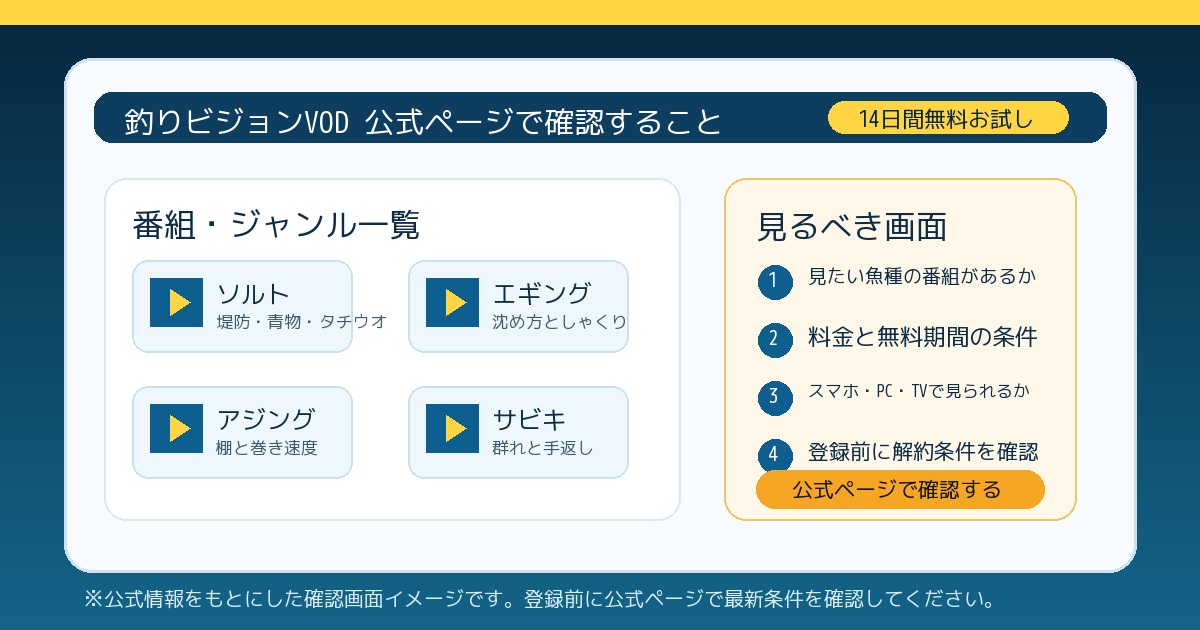 釣りビジョンVOD 公式ページで確認すること

14日間無料お試し

番組・ジャンル一覧

ソルト
堤防・青物・タチウオ

エギング
沈め方としゃくり

アジング
棚と巻き速度

サビキ
群れと手返し

見るべき画面

1 見たい魚種の番組があるか

2 料金と無料期間の条件

3 スマホ・PC・TVで見られるか

4 登録前に解約条件を確認

公式ページで確認する

※公式情報をもとにした確認画面イメージです。登録前に公式ページで最新条件を確認してください。